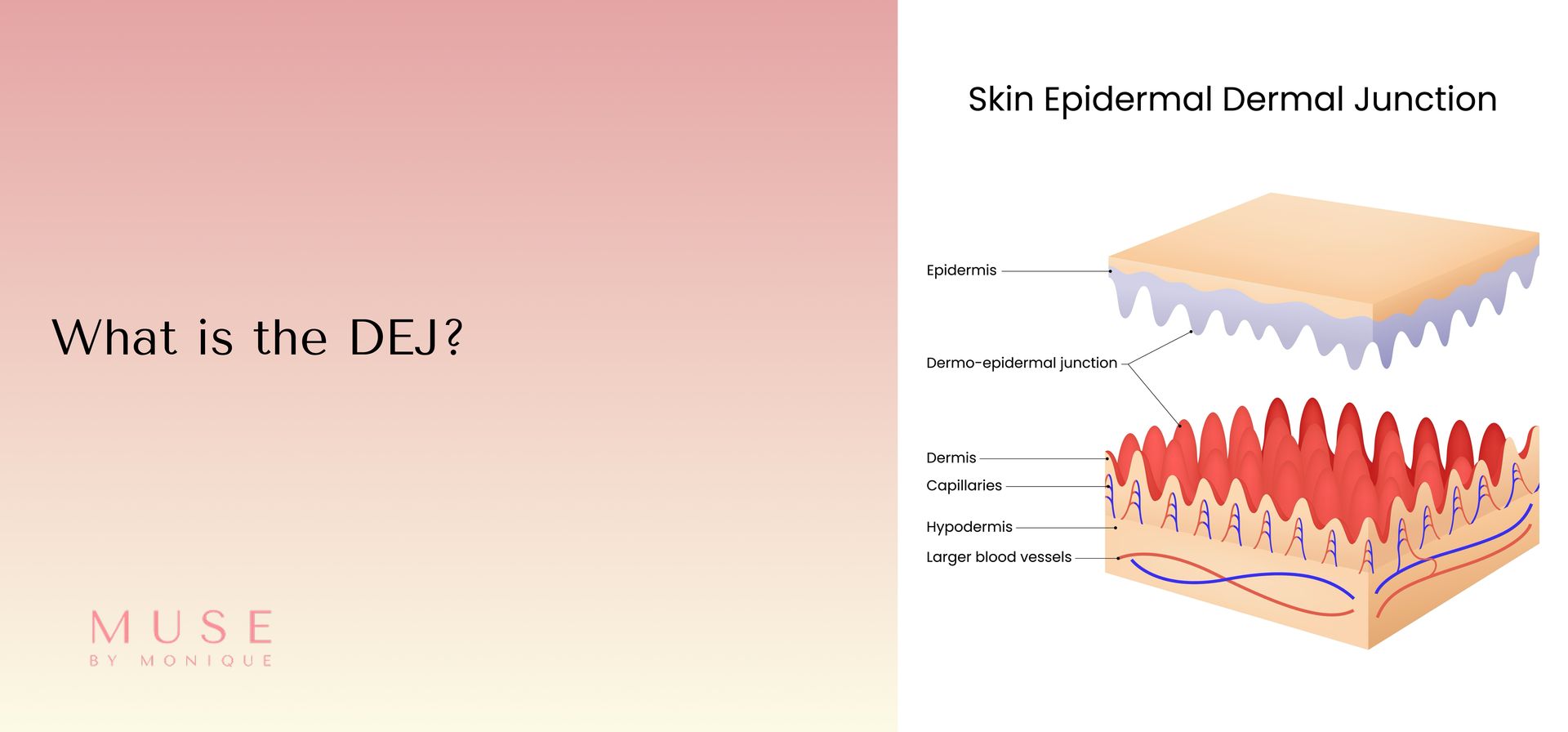 What is the DEJ?

MUSE
BY MONIQUE

Skin Epidermal Dermal Junction

Epidermis

Dermo-epidermal junction

Dermis

Capillaries

Hypodermis

Larger blood vessels